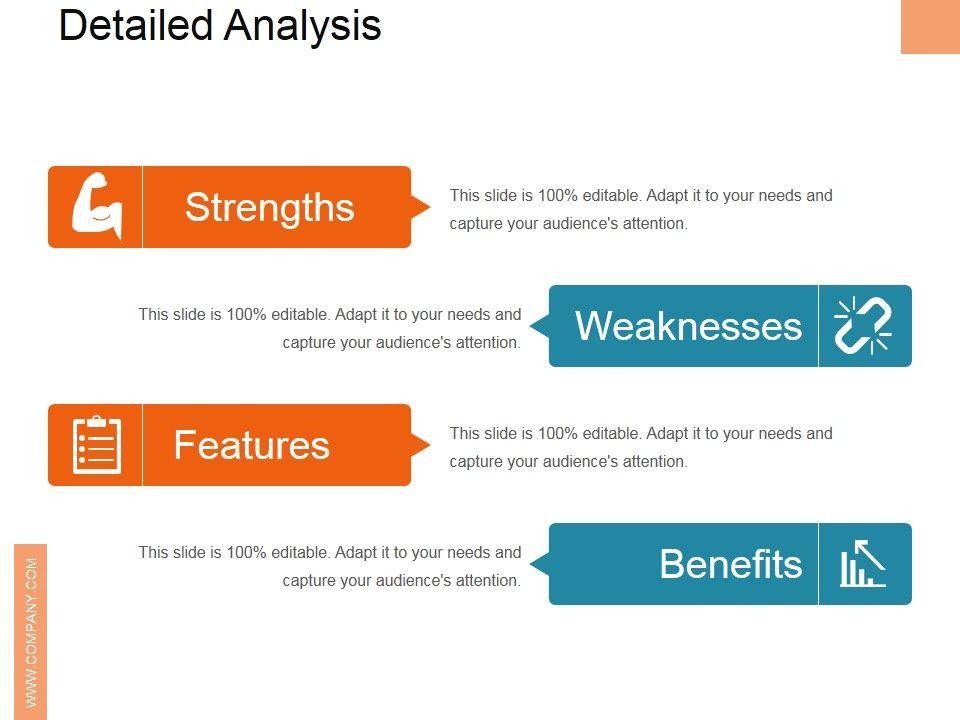 Detailed Analysis

Strengths

This slide is 100% editable. Adapt it to your needs and capture your audience's attention.

This slide is 100% editable. Adapt it to your needs and capture your audience's attention.

Weaknesses

Features

This slide is 100% editable. Adapt it to your needs and capture your audience's attention.

This slide is 100% editable. Adapt it to your needs and capture your audience's attention.

Benefits

WWW.COMPANY.COM